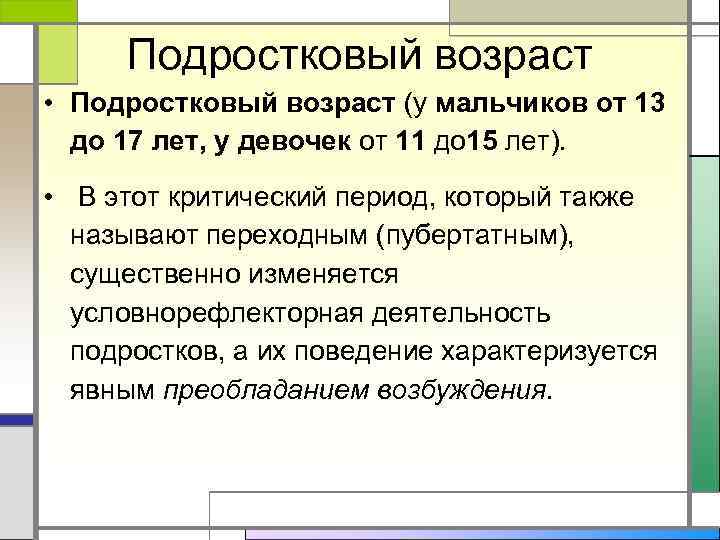 Подростковый возраст

• Подростковый возраст (у мальчиков от 13 до 17 лет, у девочек от 11 до15 лет).

• В этот критический период, который также называют переходным (пубертатным), существенно изменяется условнорефлекторная деятельность подростков, а их поведение характеризуется явным преобладанием возбуждения.